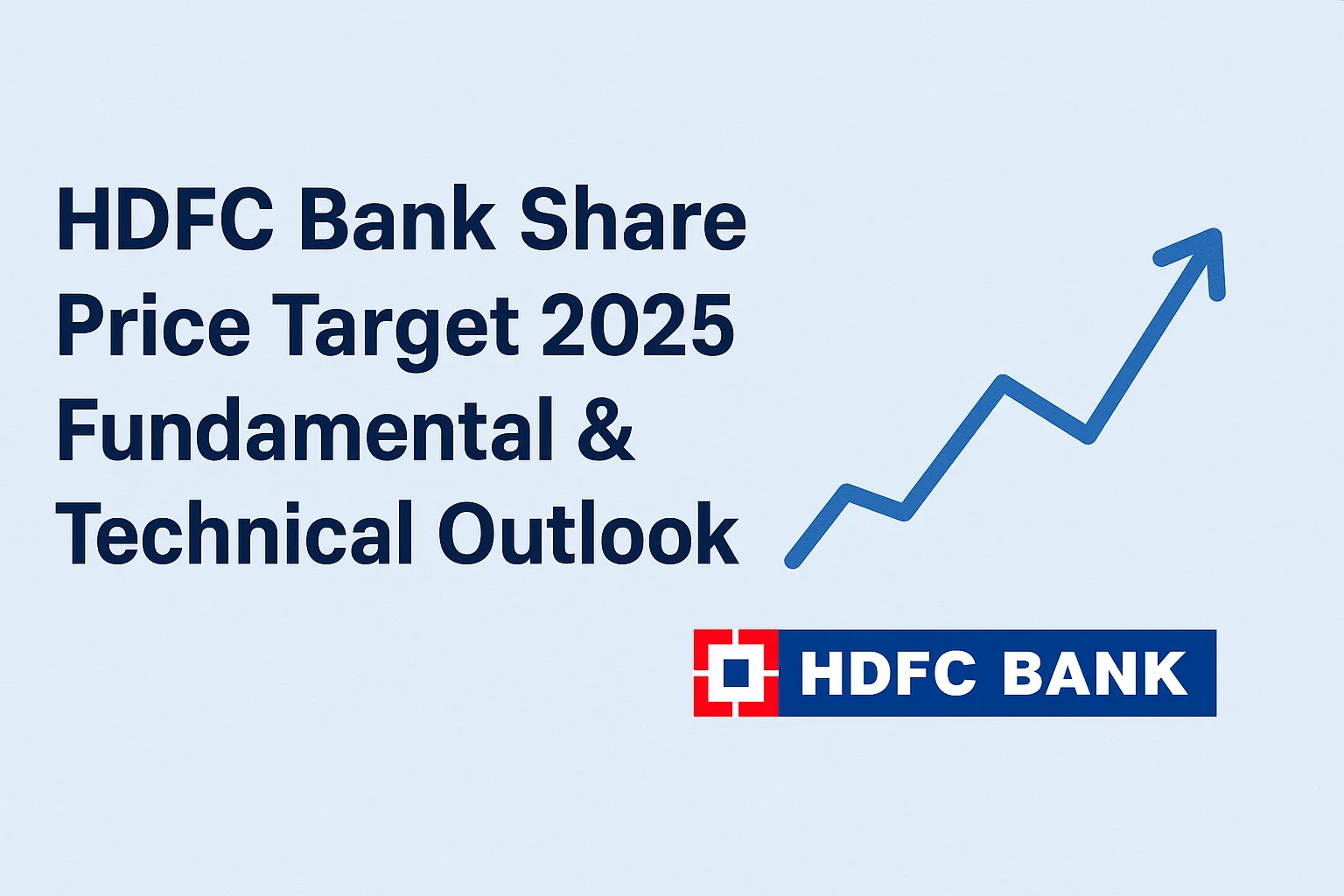 HDFC Bank Share Price Target 2025 Fundamental & Technical Outlook

HDFC BANK